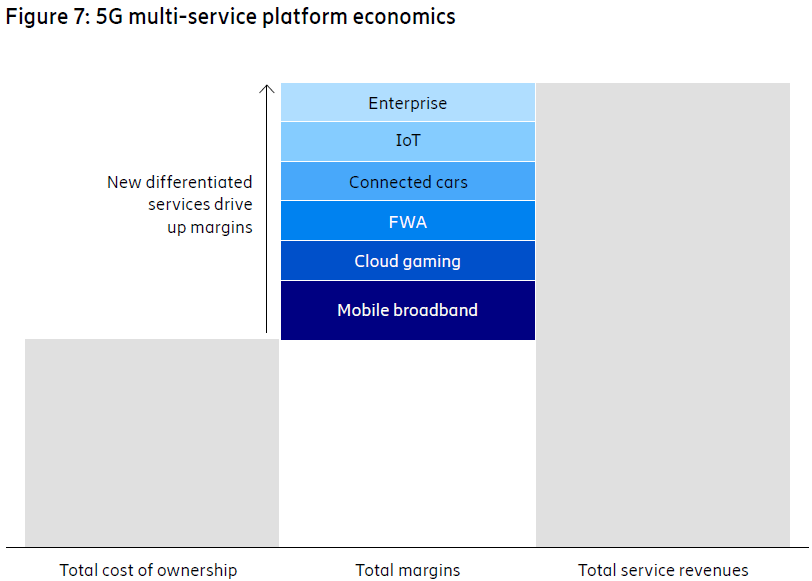 Figure 7: 5G multi-service platform economics

New differentiated services drive up margins

Enterprise
IoT
Connected cars
FWA
Cloud gaming
Mobile broadband

Total cost of ownership
Total margins
Total service revenues